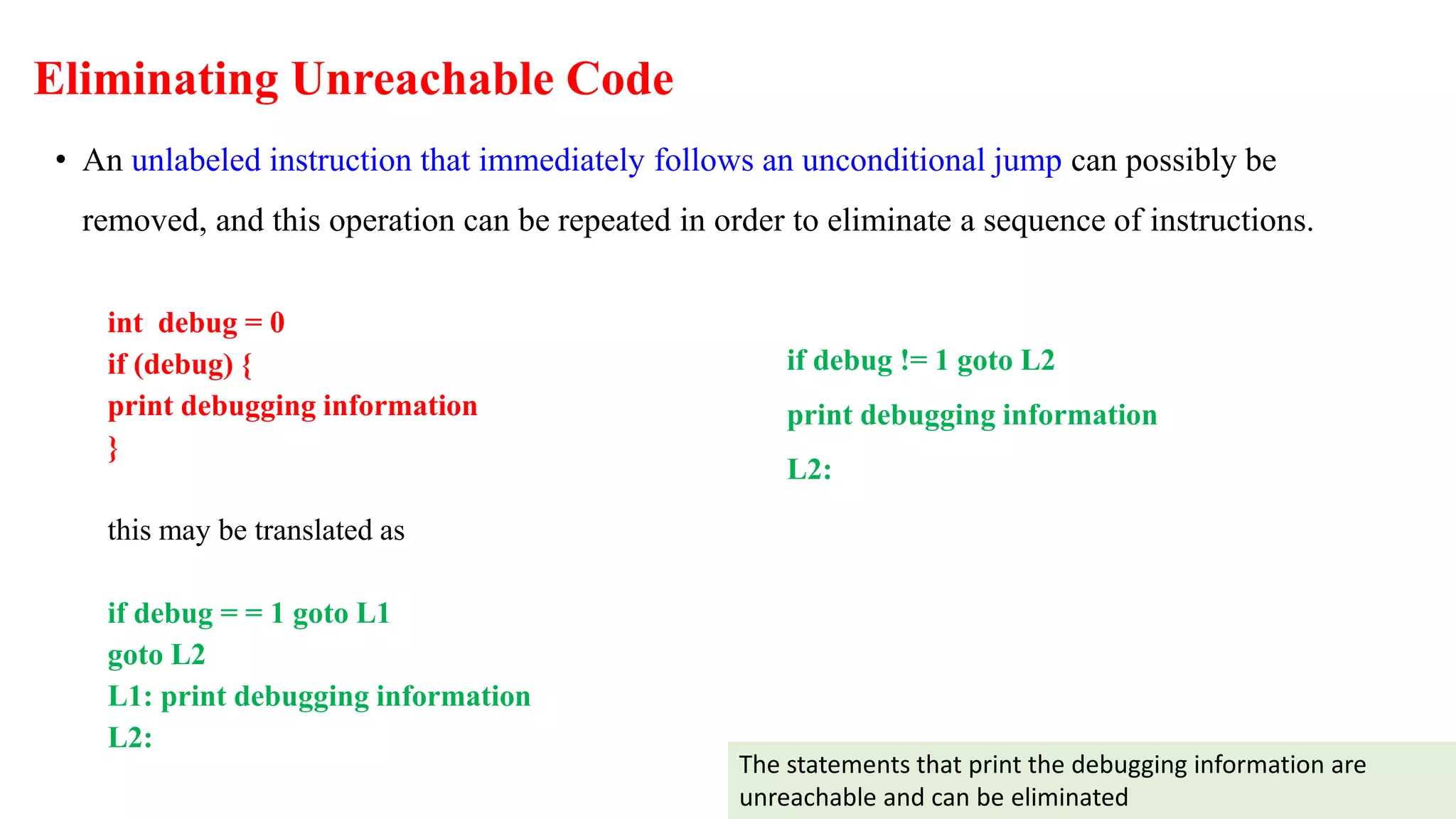 Eliminating Unreachable Code

• An unlabeled instruction that immediately follows an unconditional jump can possibly be removed, and this operation can be repeated in order to eliminate a sequence of instructions.

int debug = 0
if (debug) {
print debugging information
}

this may be translated as

if debug = = 1 goto L1
goto L2
L1: print debugging information
L2:

if debug != 1 goto L2
print debugging information
L2:

The statements that print the debugging information are unreachable and can be eliminated